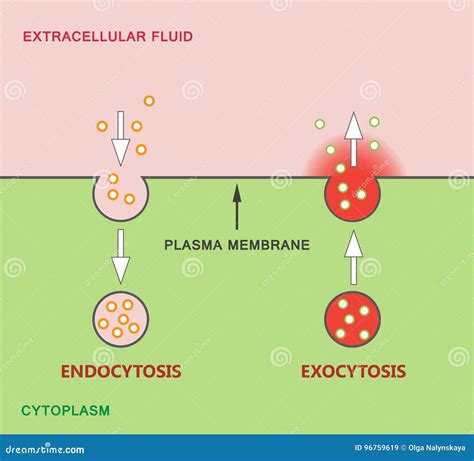 EXTRACELLULAR FLUID

PLASMA MEMBRANE

ENDOCYTOSIS

EXOCYTOSIS

CYTOPLASM

dreamstime.com

ID 96759619 © Olga Nalynskaya